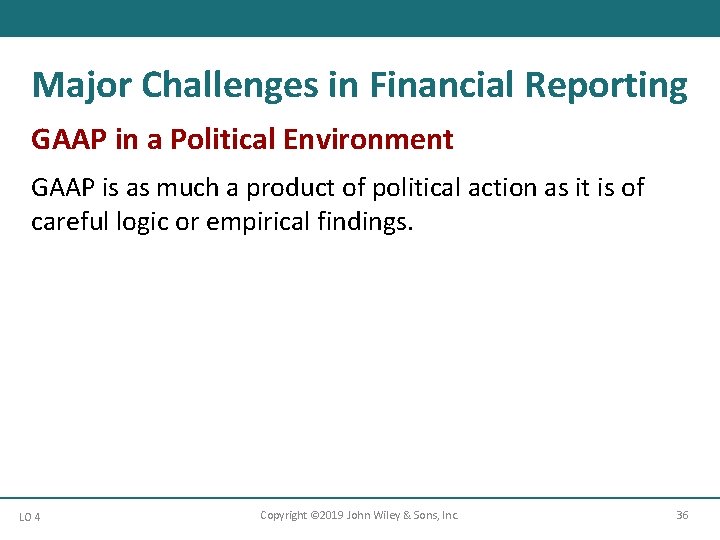 Major Challenges in Financial Reporting

GAAP in a Political Environment

GAAP is as much a product of political action as it is of careful logic or empirical findings.

LO 4

Copyright ©2019 John Wiley & Sons, Inc.

36